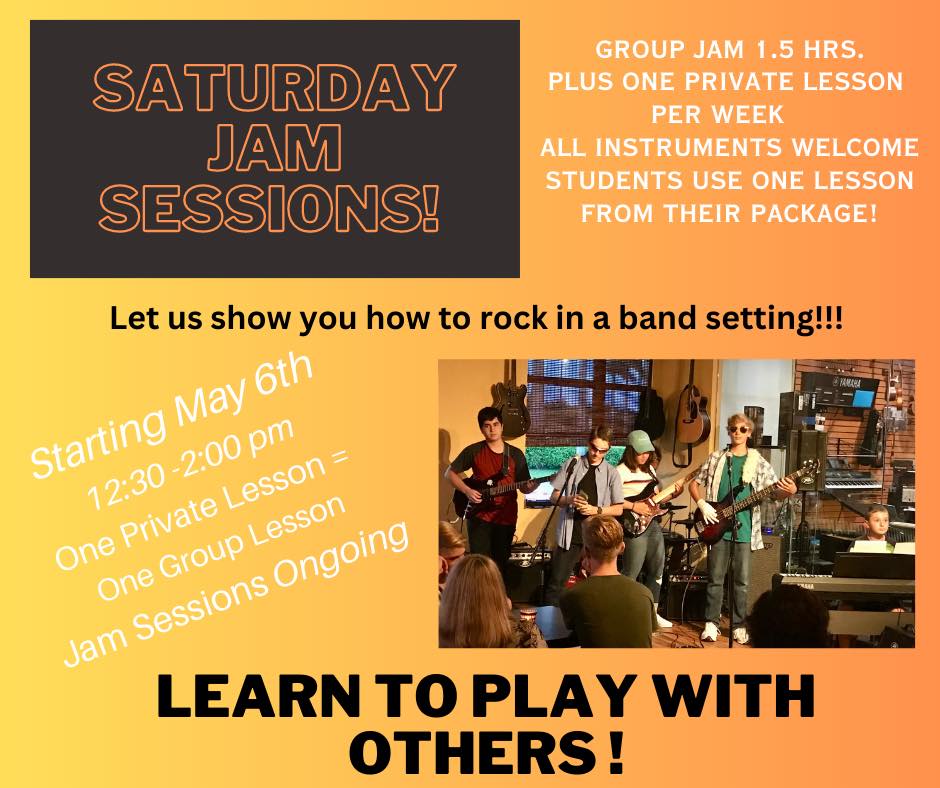 SATURDAY JAM SESSIONS!

GROUP JAM 1.5 HRS. PLUS ONE PRIVATE LESSON PER WEEK
ALL INSTRUMENTS WELCOME
STUDENTS USE ONE LESSON FROM THEIR PACKAGE!

Let us show you how to rock in a band setting!!!

Starting May 6th
12:30 -2:00 pm
One Private Lesson =
One Group Lesson
Jam Sessions Ongoing

YAMAHA

LEARN TO PLAY WITH OTHERS !